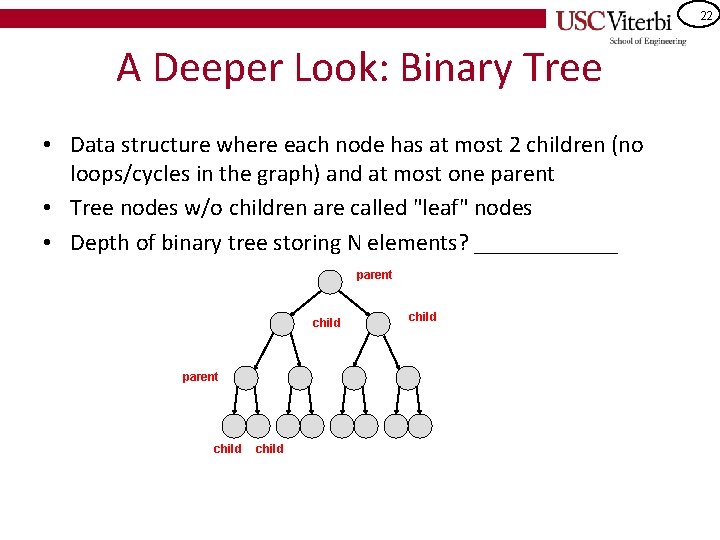 USC Viterbi
School of Engineering

22

A Deeper Look: Binary Tree

• Data structure where each node has at most 2 children (no loops/cycles in the graph) and at most one parent
• Tree nodes w/o children are called "leaf" nodes
• Depth of binary tree storing N elements? ____________

parent
child
child
parent
child child